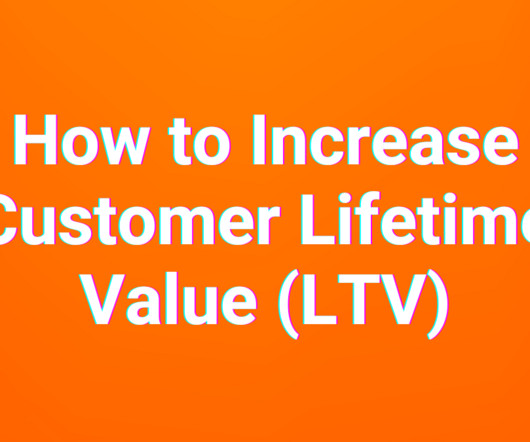 How to Increase
Customer Lifetime
Value (LTV)